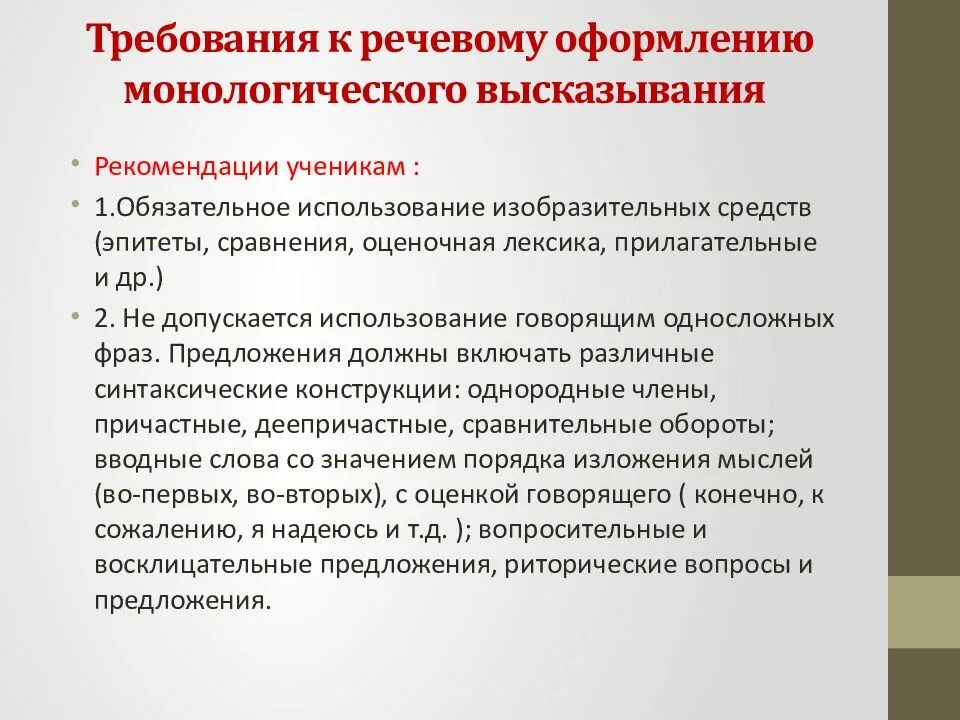 Требования к речевому оформлению монологического высказывания

• Рекомендации ученикам :

• 1.Обязательное использование изобразительных средств (эпитеты, сравнения, оценочная лексика, прилагательные и др.)

• 2. Не допускается использование говорящим односложных фраз. Предложения должны включать различные синтаксические конструкции: однородные члены, причастные, деепричастные, сравнительные обороты; вводные слова со значением порядка изложения мыслей (во-первых, во-вторых), с оценкой говорящего ( конечно, к сожалению, я надеюсь и т.д. ); вопросительные и восклицательные предложения, риторические вопросы и предложения.